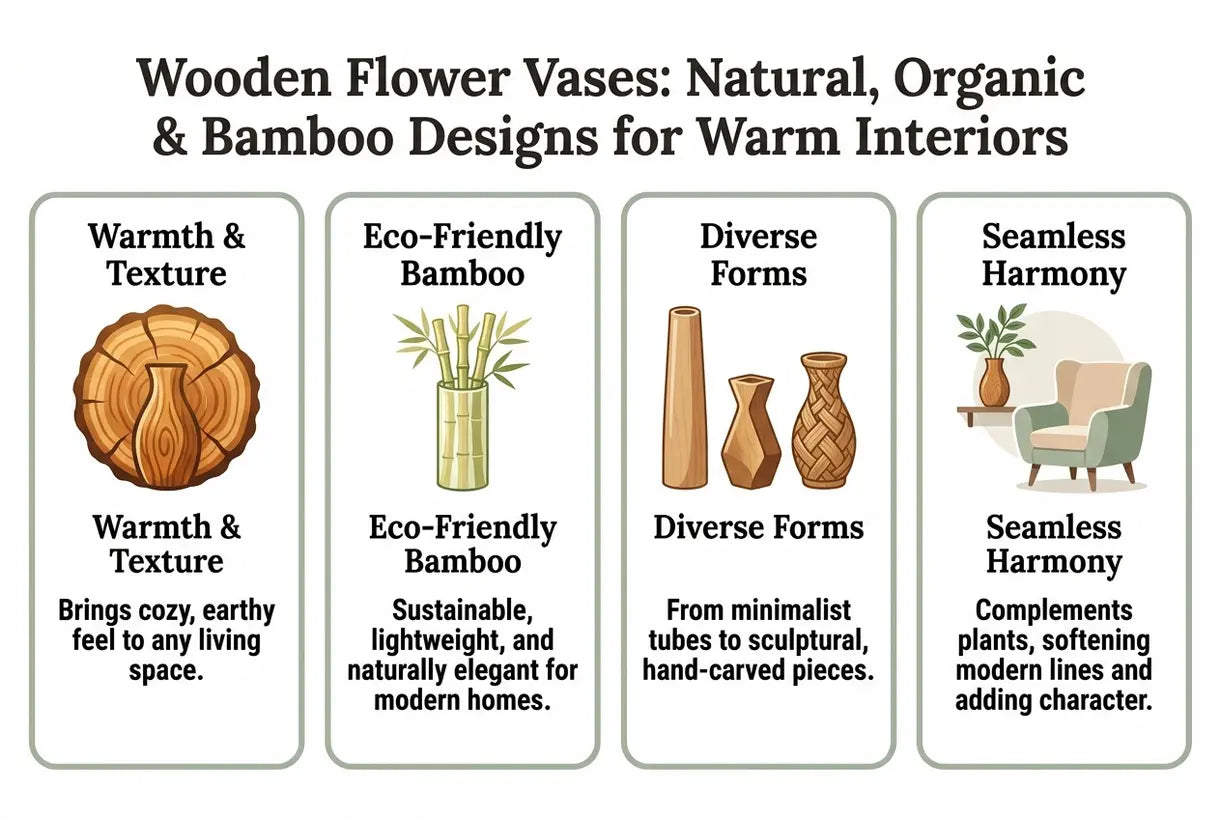 Wooden Flower Vases: Natural, Organic & Bamboo Designs for Warm Interiors

Warmth & Texture

Warmth & Texture

Brings cozy, earthy feel to any living space.

Eco-Friendly Bamboo

Eco-Friendly Bamboo

Sustainable, lightweight, and naturally elegant for modern homes.

Diverse Forms

Diverse Forms

From minimalist tubes to sculptural, hand-carved pieces.

Seamless Harmony

Seamless Harmony

Complements plants, softening modern lines and adding character.